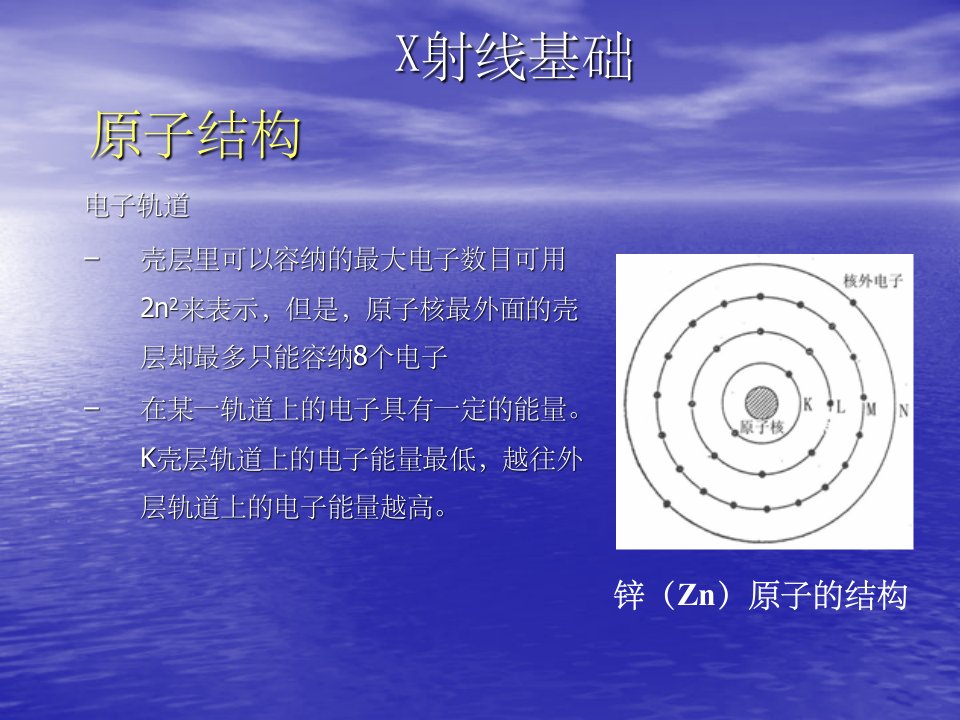 X射线基础

原子结构

电子轨道

– 壳层里可以容纳的最大电子数目可用$2n^2$来表示，但是，原子核最外面的壳层却最多只能容纳8个电子

– 在某一轨道上的电子具有一定的能量。K壳层轨道上的电子能量最低，越往外层轨道上的电子能量越高。

核外电子

原子核

K L M N

锌（Zn）原子的结构